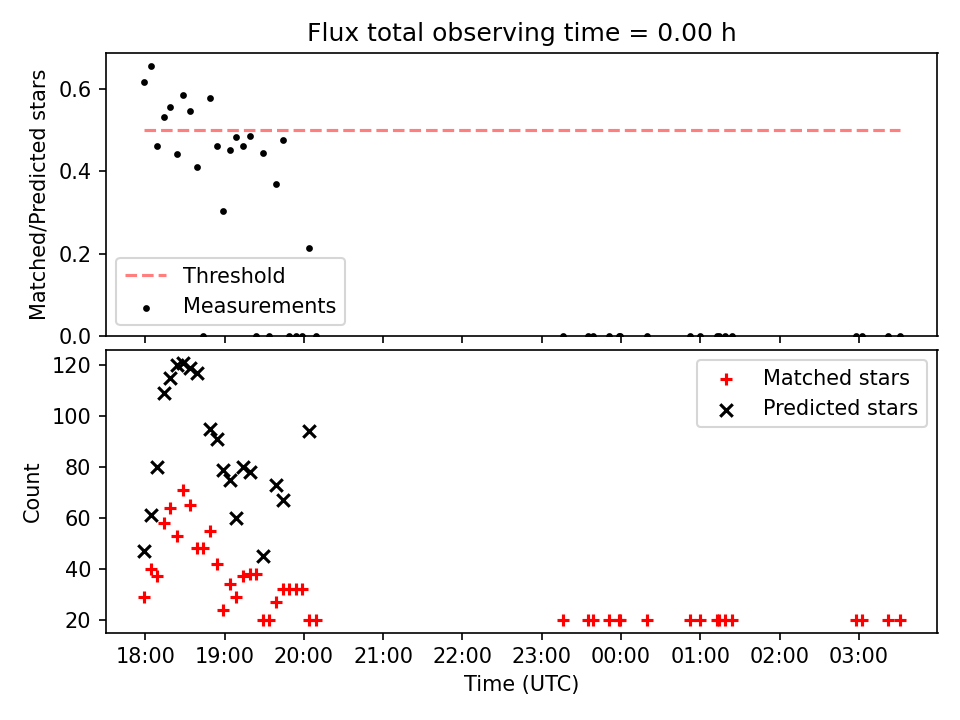 Flux total observing time = 0.00 h

Matched/Predicted stars

0.6
0.4
0.2
0.0

Threshold
Measurements

Count

120
100
80
60
40
20

Matched stars
Predicted stars

18:00 19:00 20:00 21:00 22:00 23:00 00:00 01:00 02:00 03:00

Time (UTC)